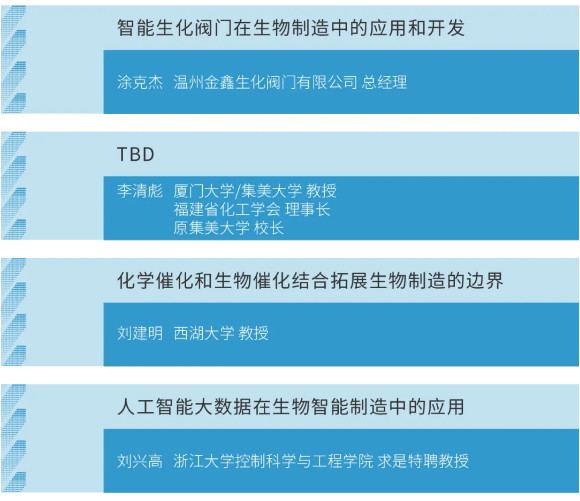 智能生化阀门在生物制造中的应用和开发

涂克杰 温州金鑫生化阀门有限公司 总经理

TBD

李清彪 厦门大学/集美大学 教授
福建省化工学会 理事长
原集美大学 校长

化学催化和生物催化结合拓展生物制造的边界

刘建明 西湖大学 教授

人工智能大数据在生物智能制造中的应用

刘兴高 浙江大学控制科学与工程学院 求是特聘教授